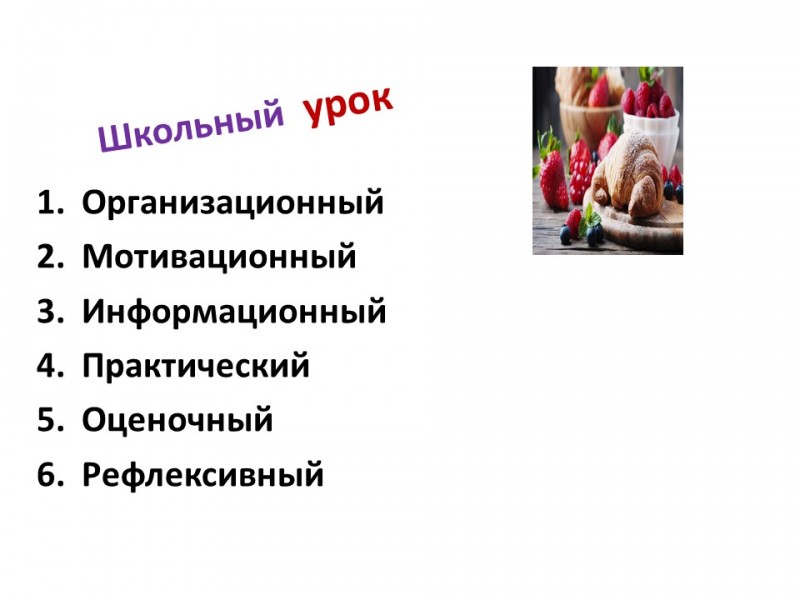 Школьный урок

1. Организационный
2. Мотивационный
3. Информационный
4. Практический
5. Оценочный
6. Рефлексивный